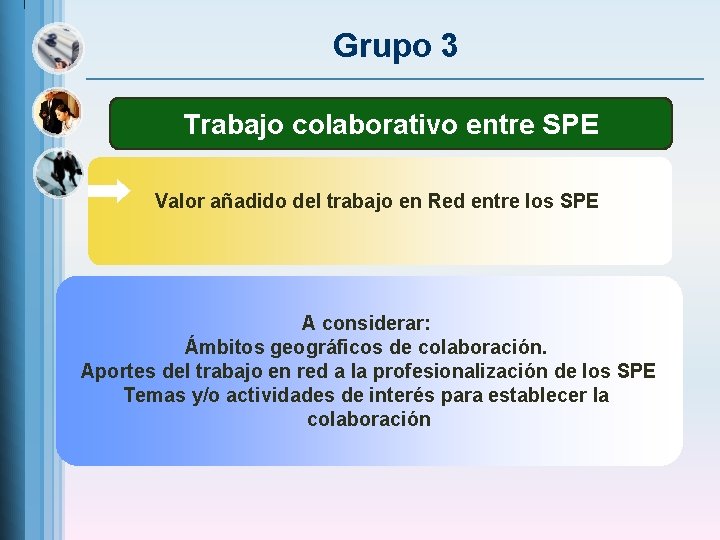 Grupo 3

Trabajo colaborativo entre SPE

Valor añadido del trabajo en Red entre los SPE

A considerar:
Ámbitos geográficos de colaboración.
Aportes del trabajo en red a la profesionalización de los SPE
Temas y/o actividades de interés para establecer la colaboración